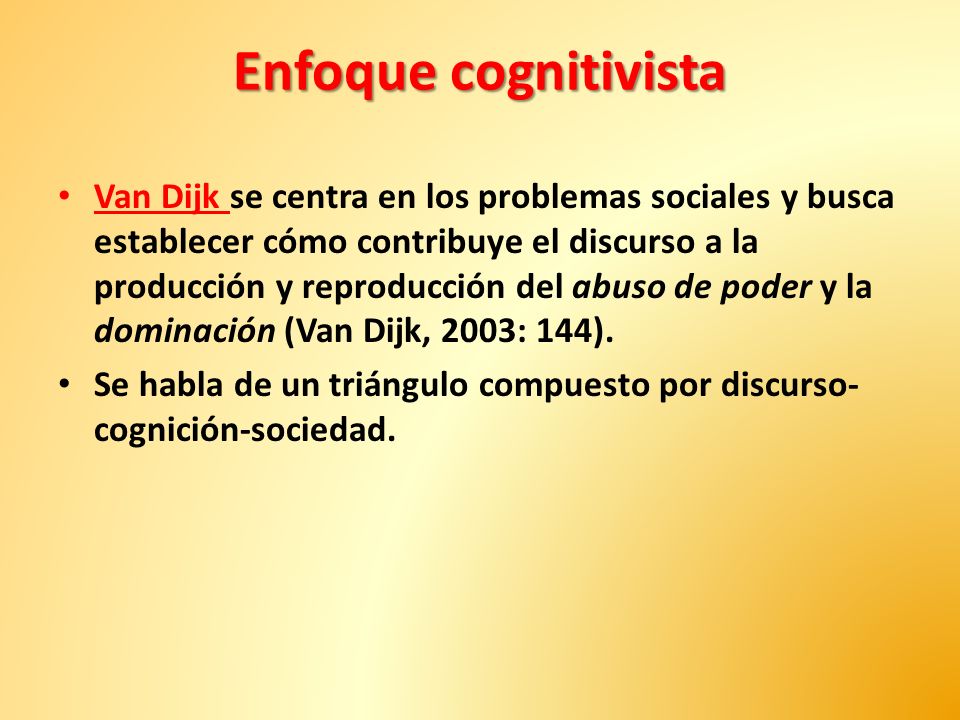 Enfoque cognitivista

• Van Dijk se centra en los problemas sociales y busca establecer cómo contribuye el discurso a la producción y reproducción del abuso de poder y la dominación (Van Dijk, 2003: 144).
• Se habla de un triángulo compuesto por discurso-cognición-sociedad.